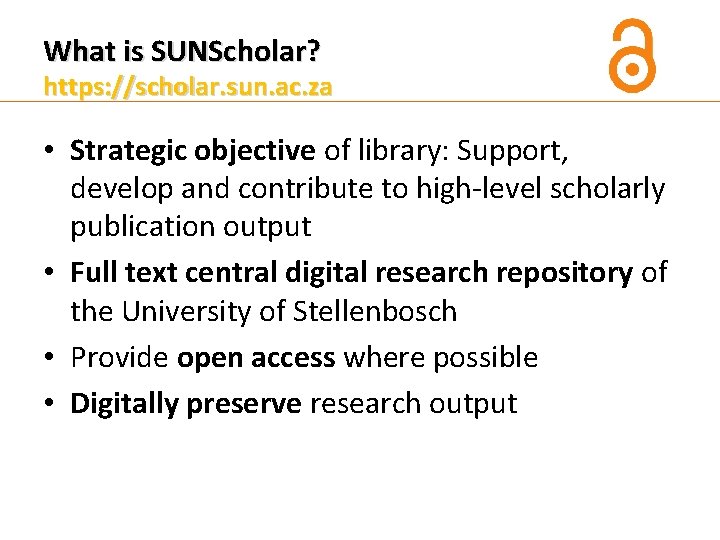 What is SUNScholar?
https://scholar.sun.ac.za

• Strategic objective of library: Support, develop and contribute to high-level scholarly publication output
• Full text central digital research repository of the University of Stellenbosch
• Provide open access where possible
• Digitally preserve research output